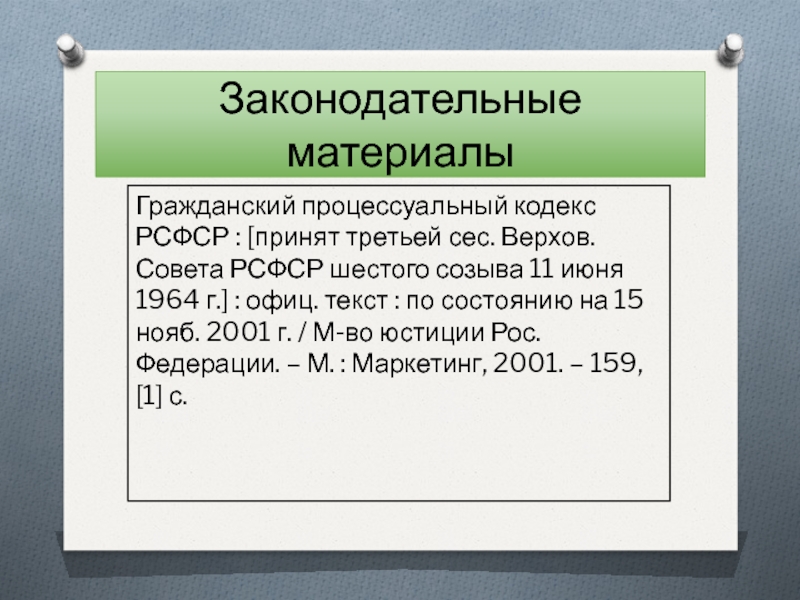 Законодательные материалы

Гражданский процессуальный кодекс РСФСР : [принят третьей сес. Верхов. Совета РСФСР шестого созыва 11 июня 1964 г.] : офиц. текст : по состоянию на 15 нояб. 2001 г. / М-во юстиции Рос. Федерации. – М. : Маркетинг, 2001. – 159, [1] с.